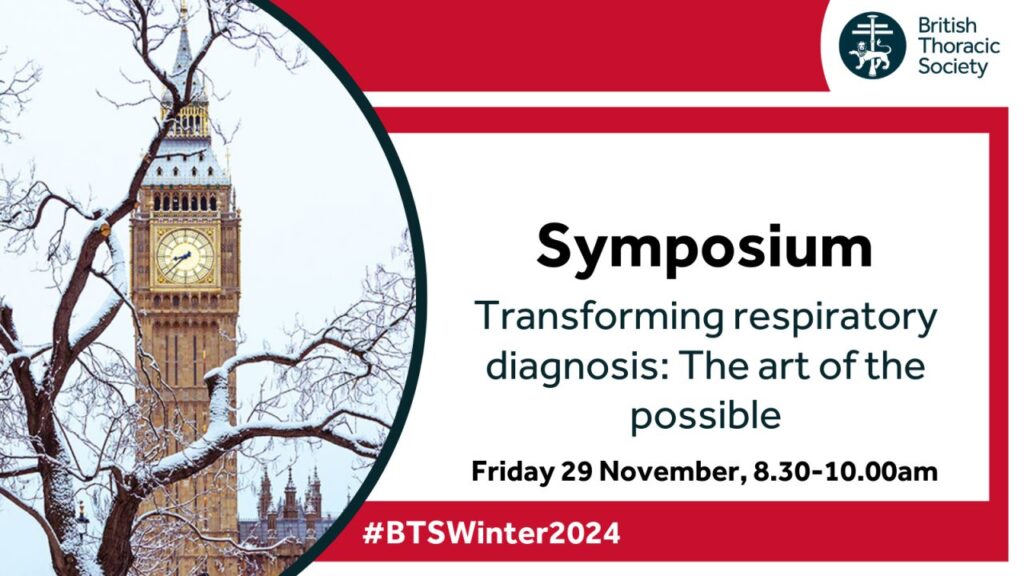 British Thoracic Society

Symposium

Transforming respiratory diagnosis: The art of the possible

Friday 29 November, 8.30-10.00am

#BTSWinter2024